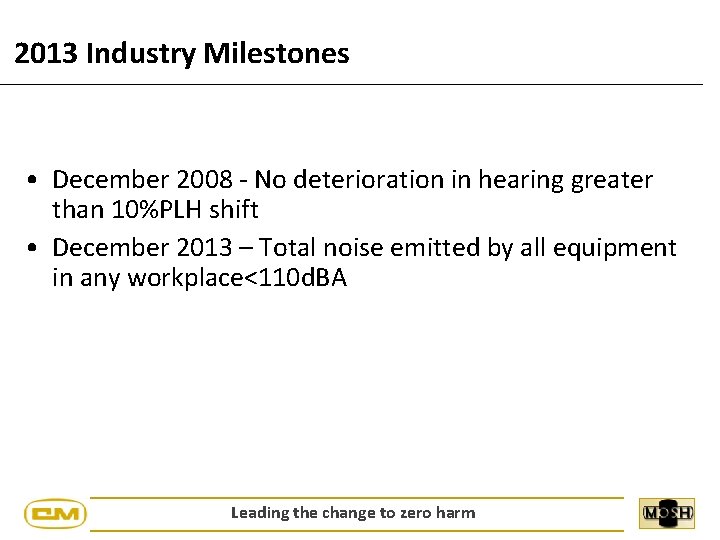 2013 Industry Milestones

• December 2008 - No deterioration in hearing greater than 10%PLH shift
• December 2013 – Total noise emitted by all equipment in any workplace<110dBA

CM

Leading the change to zero harm

MOSH